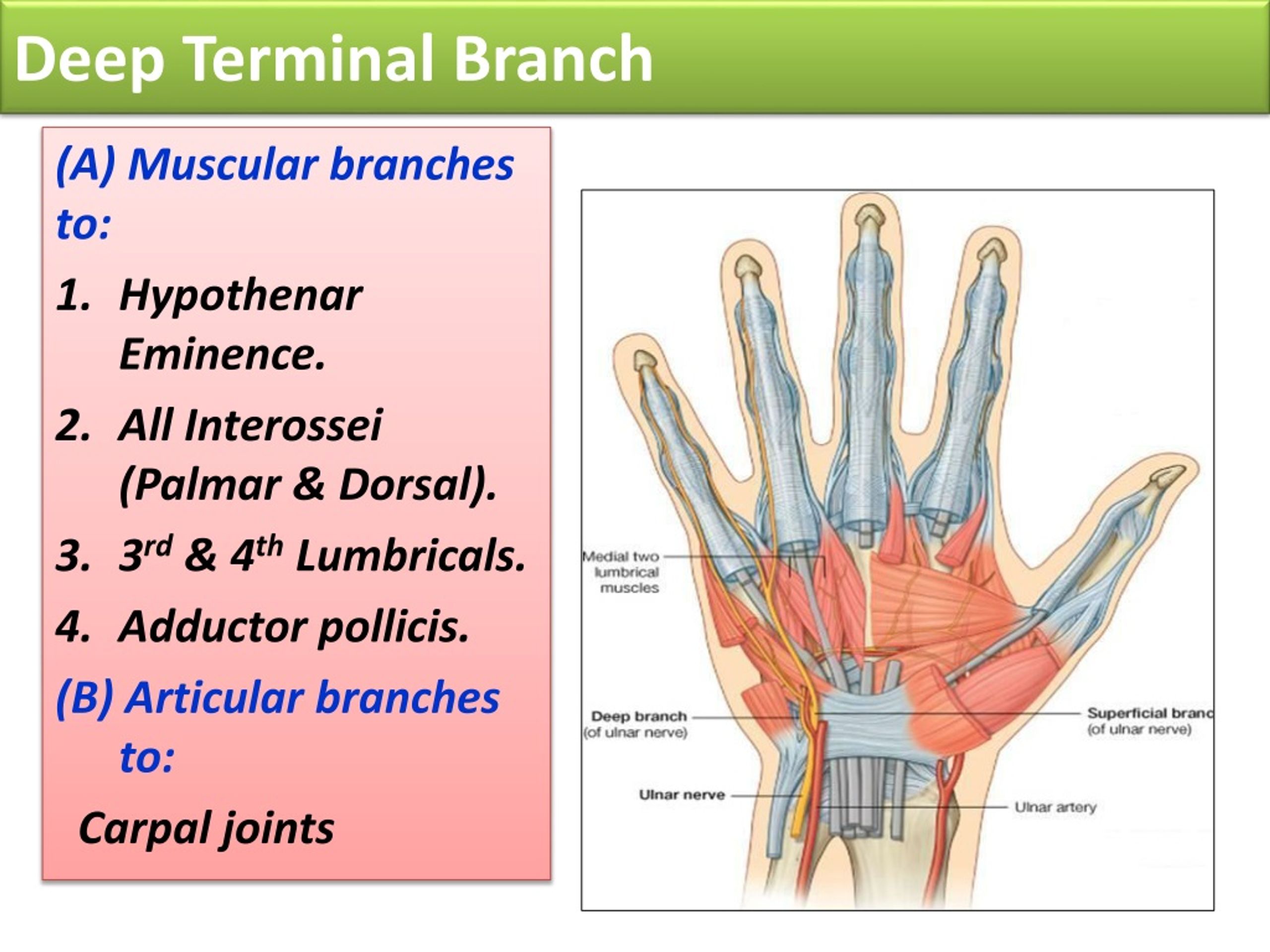 Deep Terminal Branch

(A) Muscular branches to:

1. Hypothenar Eminence.

2. All Interossei (Palmar & Dorsal).

3. $3^{rd}$ & $4^{th}$ Lumbricals.

4. Adductor pollicis.

(B) Articular branches to:

Carpal joints

Medial two lumbrical muscles

Deep branch (of ulnar nerve)

Ulnar nerve

Superficial branc (of ulnar nerve)

Ulnar artery